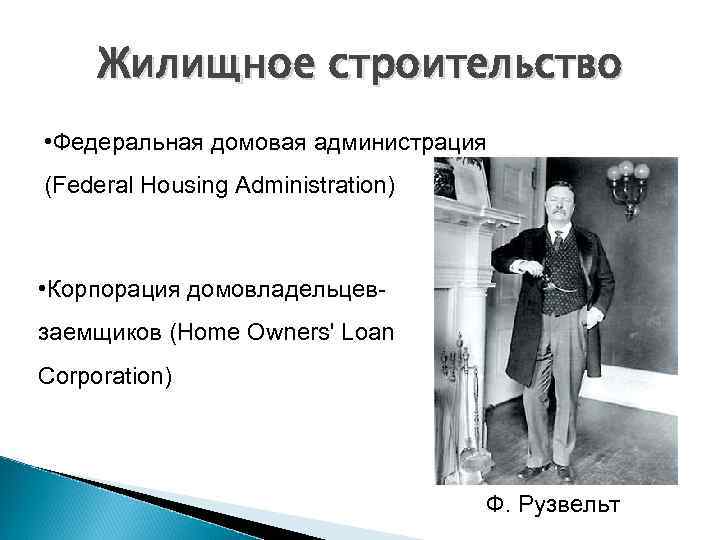 Жилищное строительство

•Федеральная домовая администрация (Federal Housing Administration)

•Корпорация домовладельцев-заемщиков (Home Owners' Loan Corporation)

Ф. Рузвельт